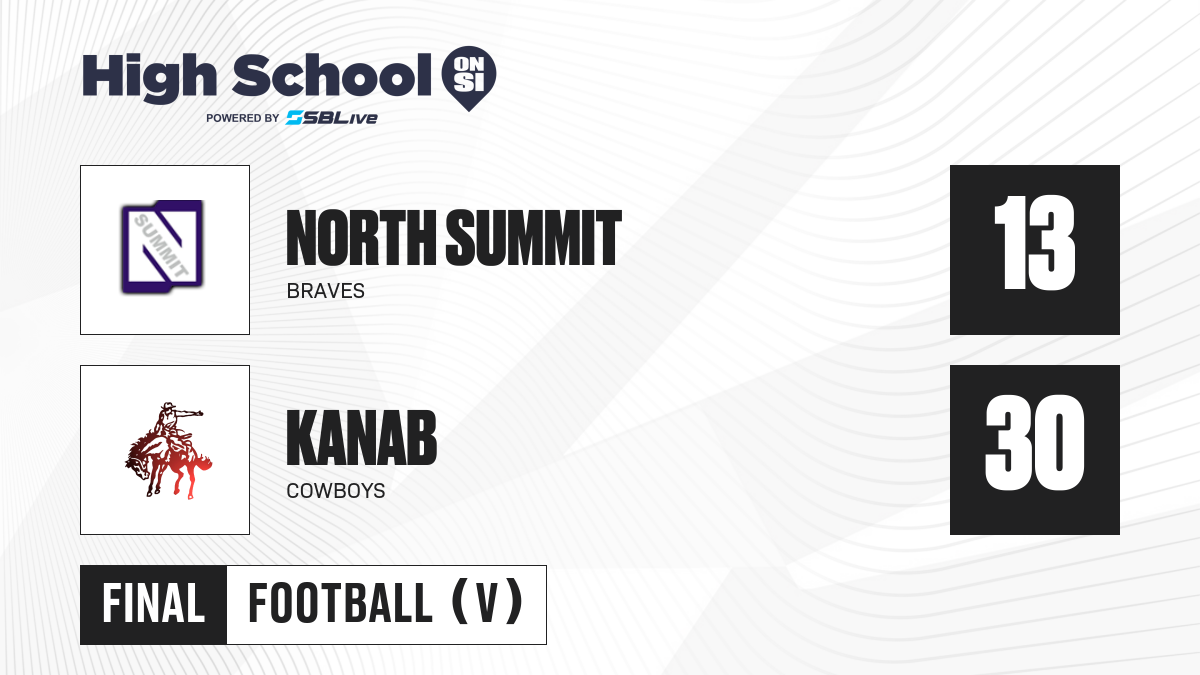 High School ON SI
POWERED BY SBLive

SUMMIT

NORTH SUMMIT
BRAVES

13

KANAB
COWBOYS

30

FINAL FOOTBALL (V)